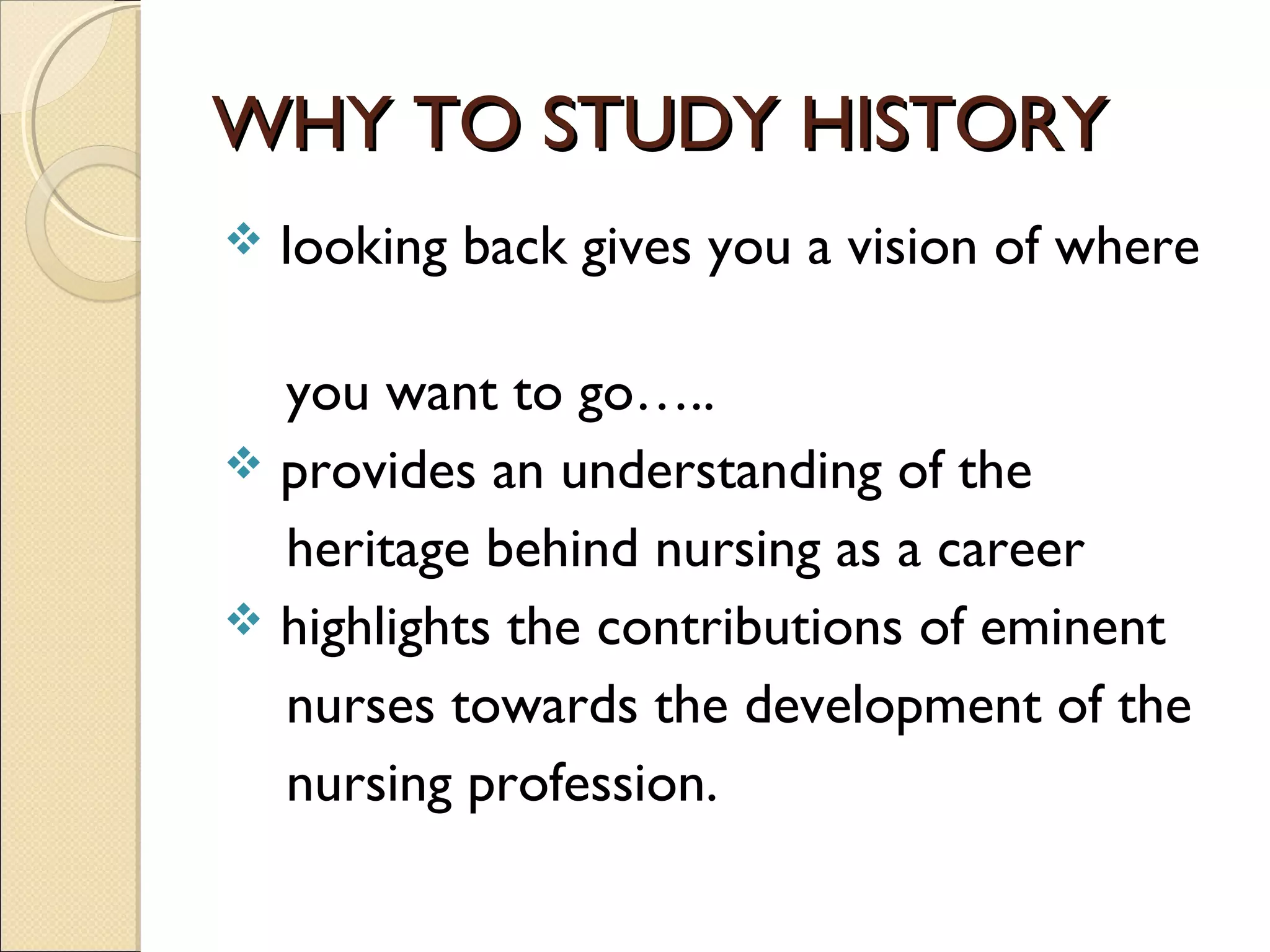 WHY TO STUDY HISTORY

❖ looking back gives you a vision of where

you want to go…..

❖ provides an understanding of the heritage behind nursing as a career

❖ highlights the contributions of eminent nurses towards the development of the nursing profession.